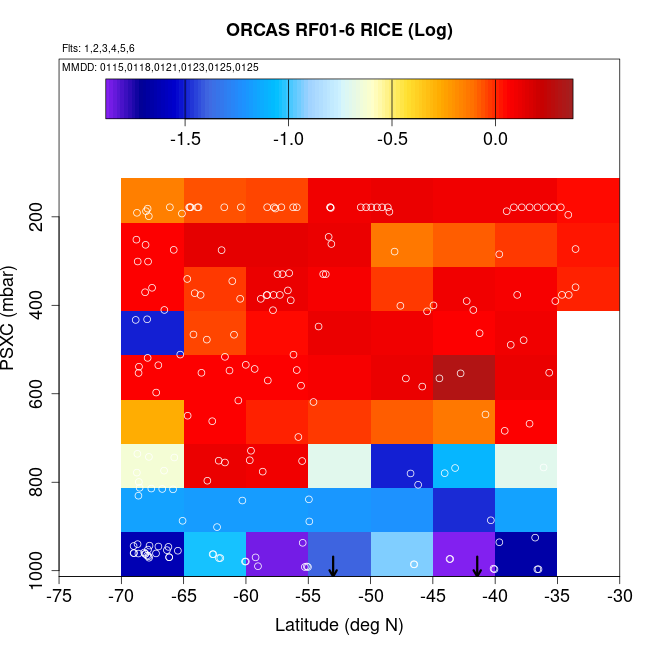 ORCAS RF01-6 RICE (Log)

Flts: 1,2,3,4,5,6

MMDD: 0115,0118,0121,0123,0125,0125

-1.5 -1.0 -0.5 0.0

PSXC (mbar)

200
400
600
800
1000

-75 -70 -65 -60 -55 -50 -45 -40 -35 -30

Latitude (deg N)